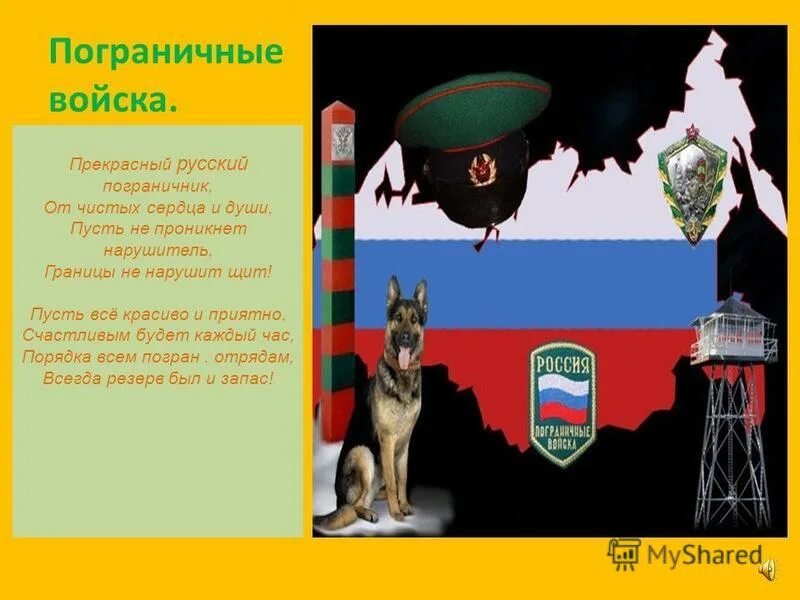 Пограничные войска.

Прекрасный русский пограничник,
От чистых сердца и души,
Пусть не проникнет нарушитель,
Границы не нарушит щит!

Пусть всё красиво и приятно.
Счастливым будет каждый час,
Порядка всем погран . отрядам,
Всегда резерв был и запас!

РОССИЯ
ПОГРАНИЧНЫЕ ВОЙСКА

MyShared